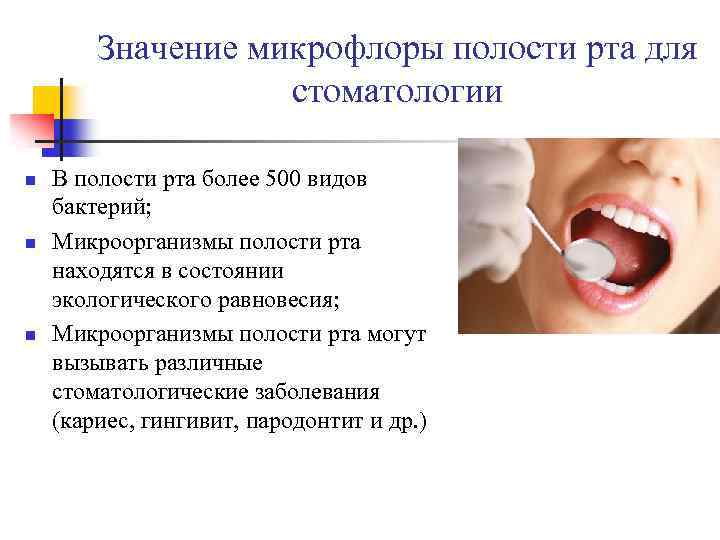 Значение микрофлоры полости рта для стоматологии

- В полости рта более 500 видов бактерий;
- Микроорганизмы полости рта находятся в состоянии экологического равновесия;
- Микроорганизмы полости рта могут вызывать различные стоматологические заболевания (кариес, гингивит, пародонтит и др.)